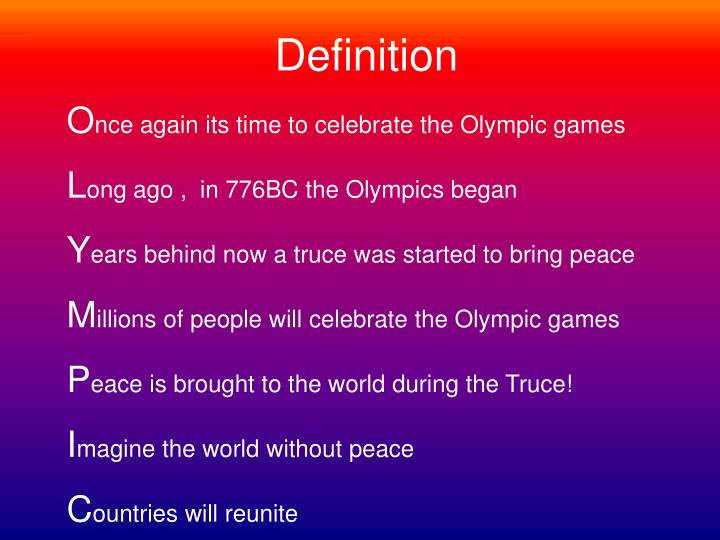 Definition

Once again its time to celebrate the Olympic games

Long ago , in 776BC the Olympics began

Years behind now a truce was started to bring peace

Millions of people will celebrate the Olympic games

Peace is brought to the world during the Truce!

Imagine the world without peace

Countries will reunite